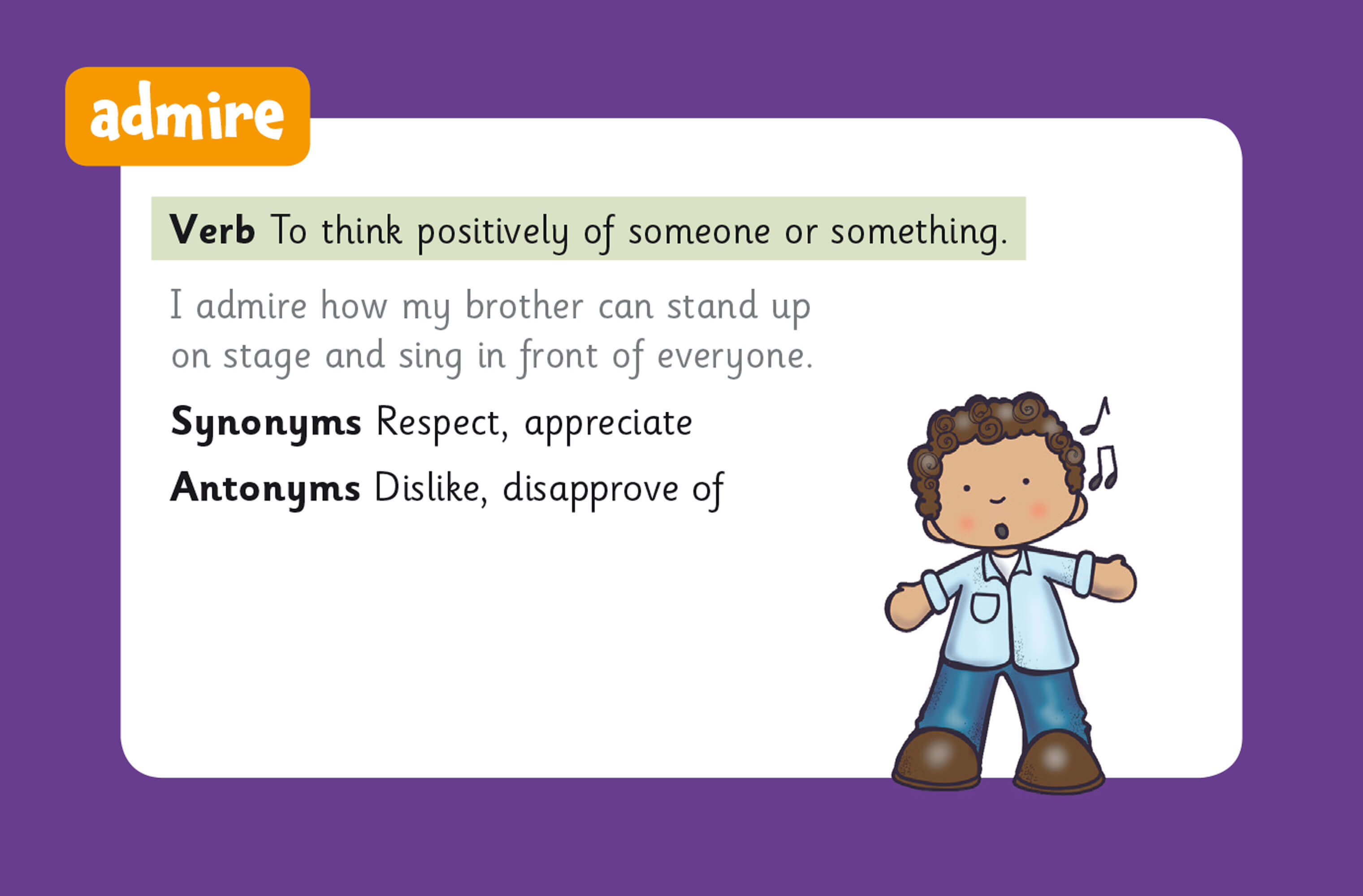 admire

Verb To think positively of someone or something.

I admire how my brother can stand up on stage and sing in front of everyone.

Synonyms Respect, appreciate

Antonyms Dislike, disapprove of